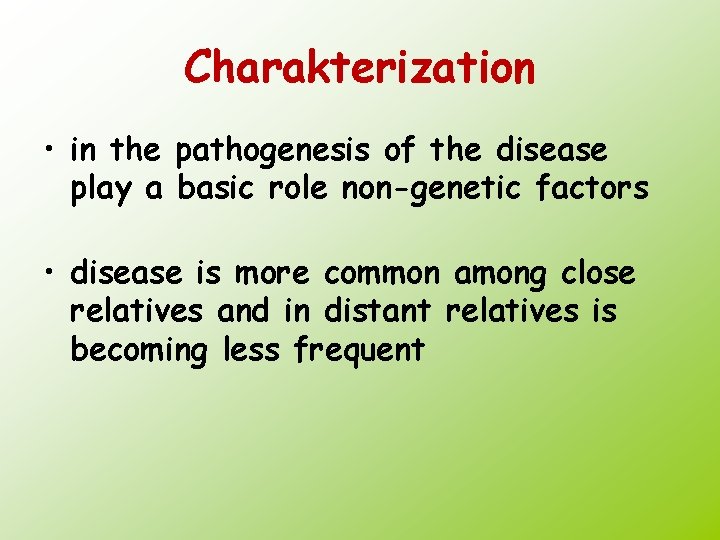 Charakterization

• in the pathogenesis of the disease play a basic role non-genetic factors

• disease is more common among close relatives and in distant relatives is becoming less frequent